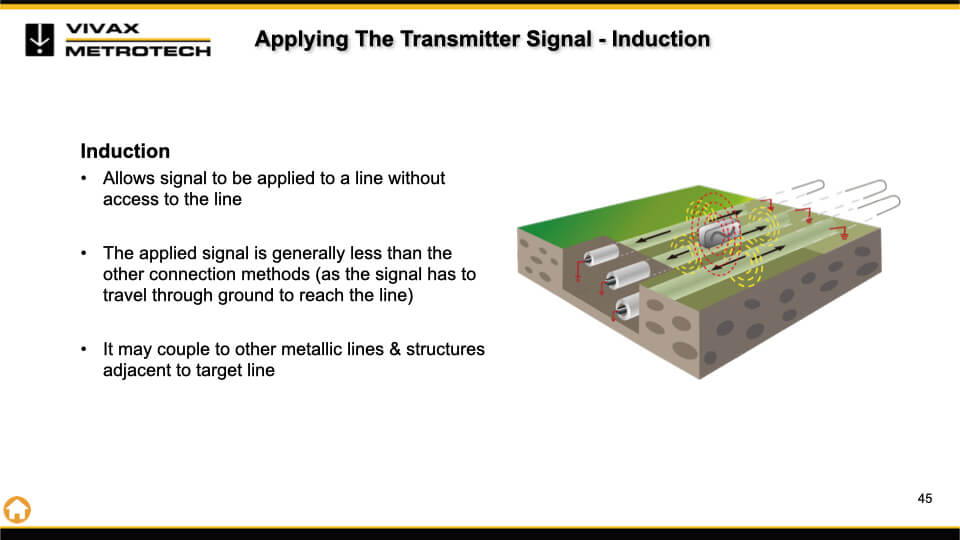 VIVAX METROTECH

Applying The Transmitter Signal - Induction

Induction

• Allows signal to be applied to a line without access to the line

• The applied signal is generally less than the other connection methods (as the signal has to travel through ground to reach the line)

• It may couple to other metallic lines & structures adjacent to target line

45